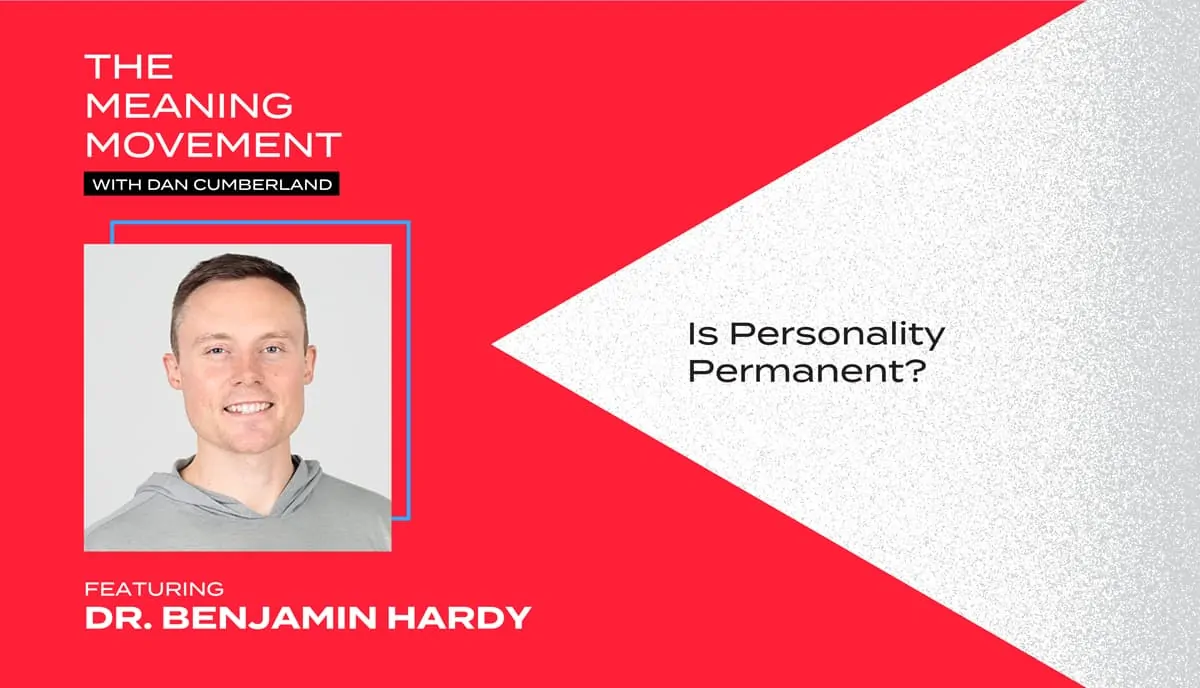 THE MEANING MOVEMENT

WITH DAN CUMBERLAND

Is Personality Permanent?

FEATURING

DR. BENJAMIN HARDY